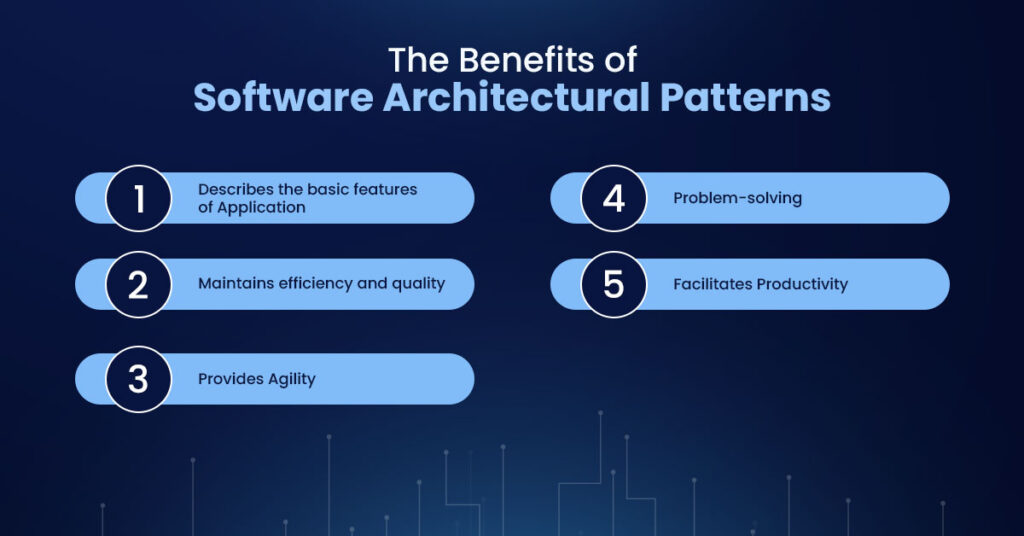 The Benefits of
Software Architectural Patterns

1 Describes the basic features of Application

2 Maintains efficiency and quality

3 Provides Agility

4 Problem-solving

5 Facilitates Productivity